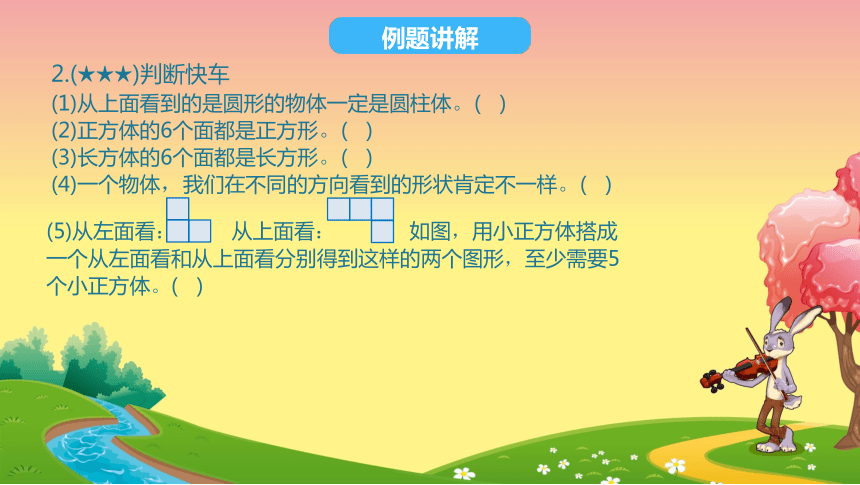 例题讲解

2.(★★★)判断快车

(1)从上面看到的是圆形的物体一定是圆柱体。(  )

(2)正方体的6个面都是正方形。(  )

(3)长方体的6个面都是长方形。(  )

(4)一个物体，我们在不同的方向看到的形状肯定不一样。(  )

(5)从左面看：  从上面看：  如图，用小正方体搭成一个从左面看和从上面看分别得到这样的两个图形，至少需要5个小正方体。(  )